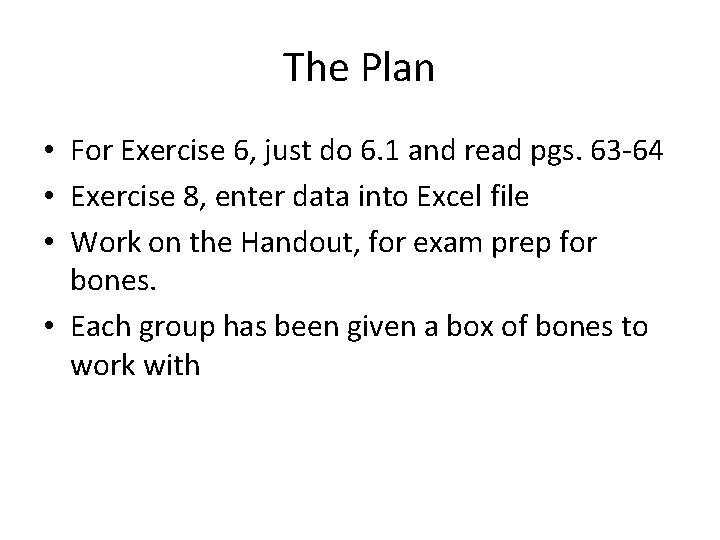 The Plan

• For Exercise 6, just do 6.1 and read pgs. 63-64
• Exercise 8, enter data into Excel file
• Work on the Handout, for exam prep for bones.
• Each group has been given a box of bones to work with